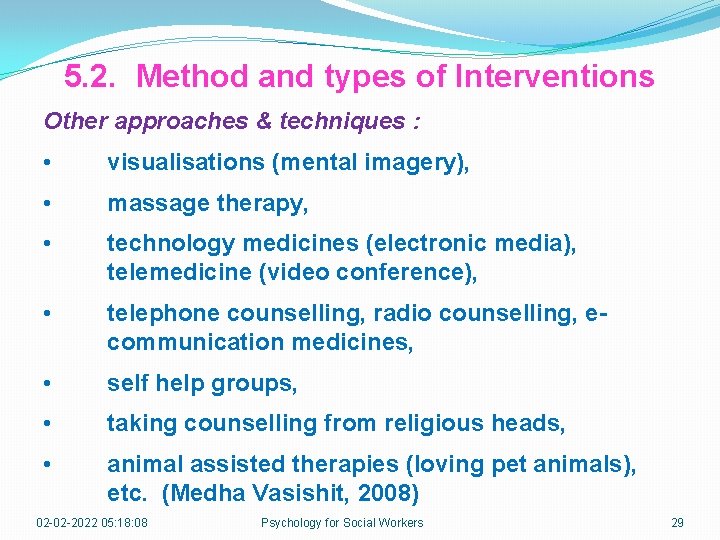 5.2. Method and types of Interventions

Other approaches & techniques :

• visualisations (mental imagery),

• massage therapy,

• technology medicines (electronic media), telemedicine (video conference),

• telephone counselling, radio counselling, e-communication medicines,

• self help groups,

• taking counselling from religious heads,

• animal assisted therapies (loving pet animals), etc. (Medha Vasishit, 2008)

02-02-2022 05:18:08 Psychology for Social Workers 29